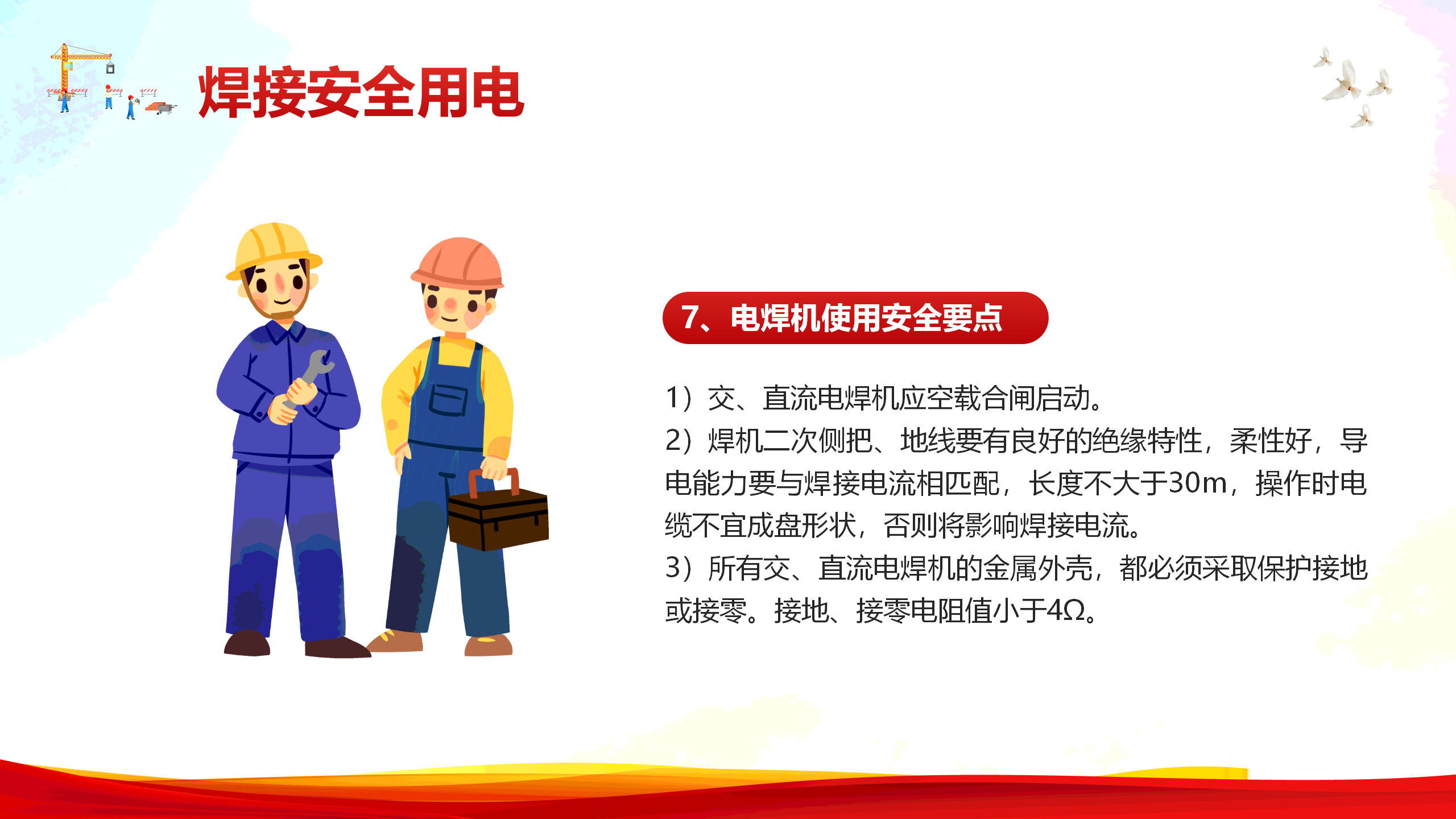 焊接安全用电

7、电焊机使用安全要点

1）交、直流电焊机应空载合闸启动。
2）焊机二次侧把、地线要有良好的绝缘特性，柔性好，导电能力要与焊接电流相匹配，长度不大于30m，操作时电缆不宜成盘形状，否则将影响焊接电流。
3）所有交、直流电焊机的金属外壳，都必须采取保护接地或接零。接地、接零电阻值小于4Ω。